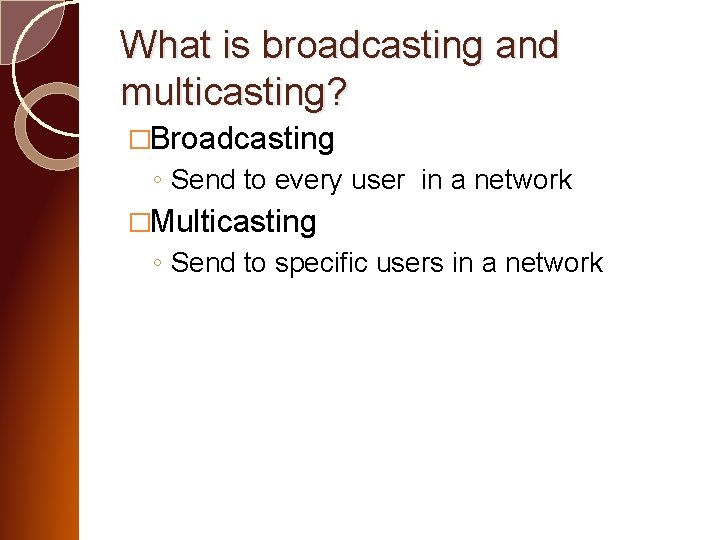 What is broadcasting and multicasting?

□Broadcasting
◦ Send to every user in a network

□Multicasting
◦ Send to specific users in a network